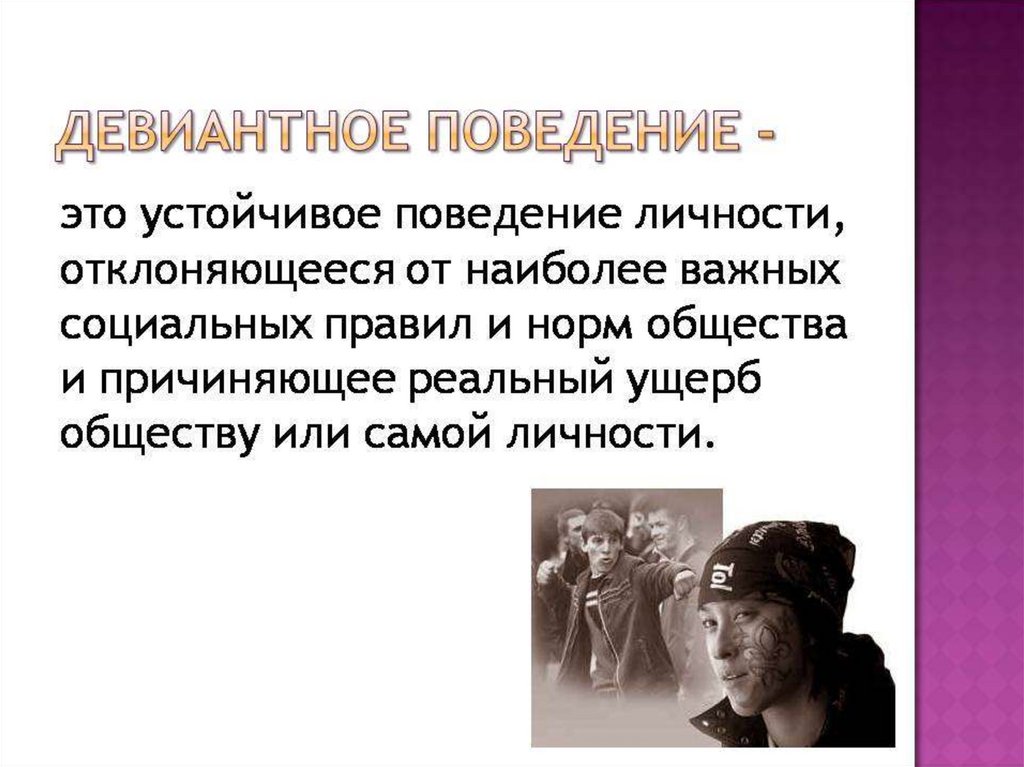 ДЕВИАНТНОЕ ПОВЕДЕНИЕ -

это устойчивое поведение личности, отклоняющееся от наиболее важных социальных правил и норм общества и причиняющее реальный ущерб обществу или самой личности.

Tol